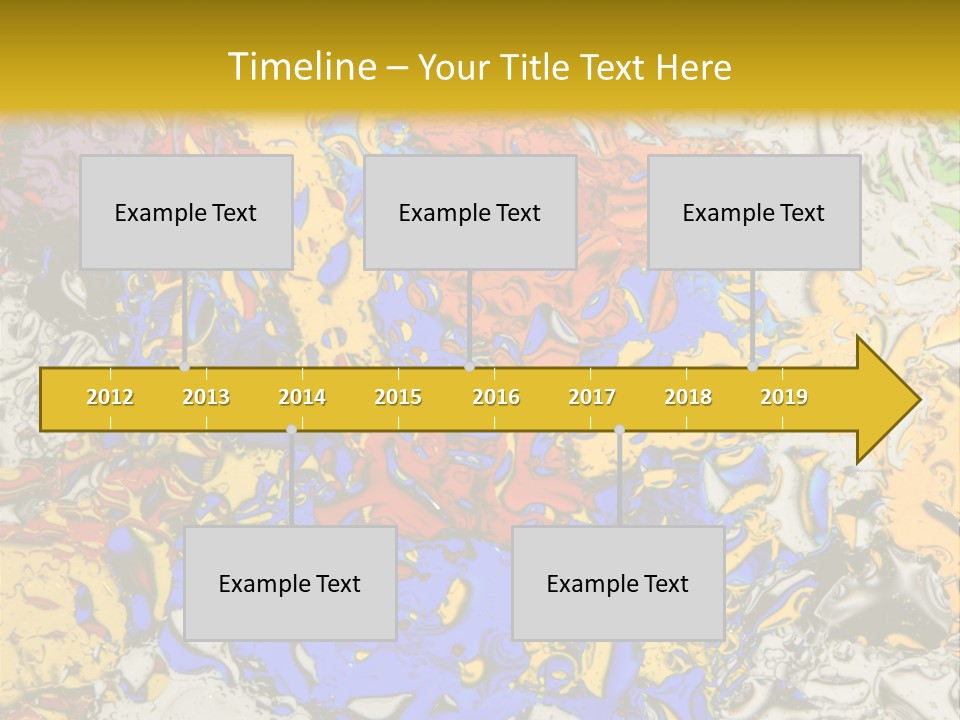 Timeline – Your Title Text Here

Example Text

Example Text

Example Text

2012 2013 2014 2015 2016 2017 2018 2019

Example Text

Example Text